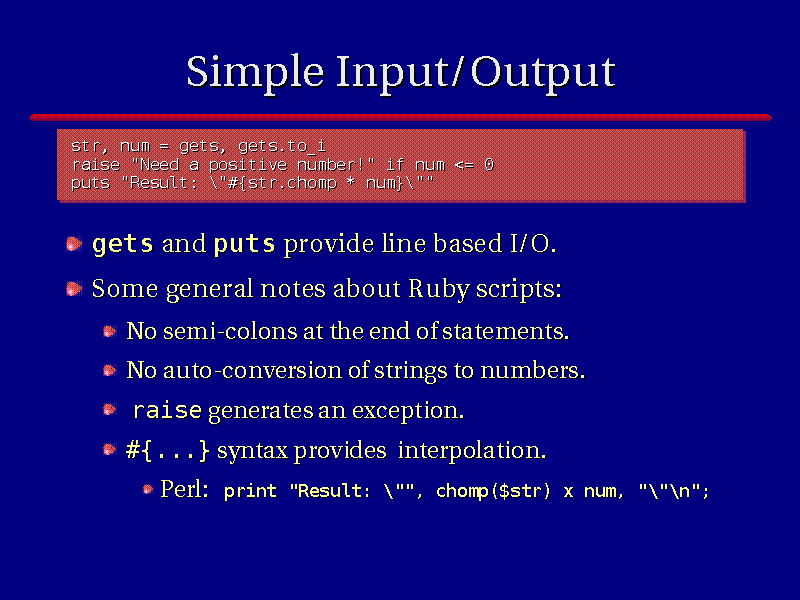 Simple Input/Output

str, num = gets, gets.to_i
raise "Need a positive number!" if num <= 0
puts "Result: \"#{str.chomp * num}\""

gets and puts provide line based I/O.

Some general notes about Ruby scripts:

No semi-colons at the end of statements.

No auto-conversion of strings to numbers.

raise generates an exception.

#{...} syntax provides interpolation.

Perl: print "Result: \"", chomp($str) x num, "\"\n";